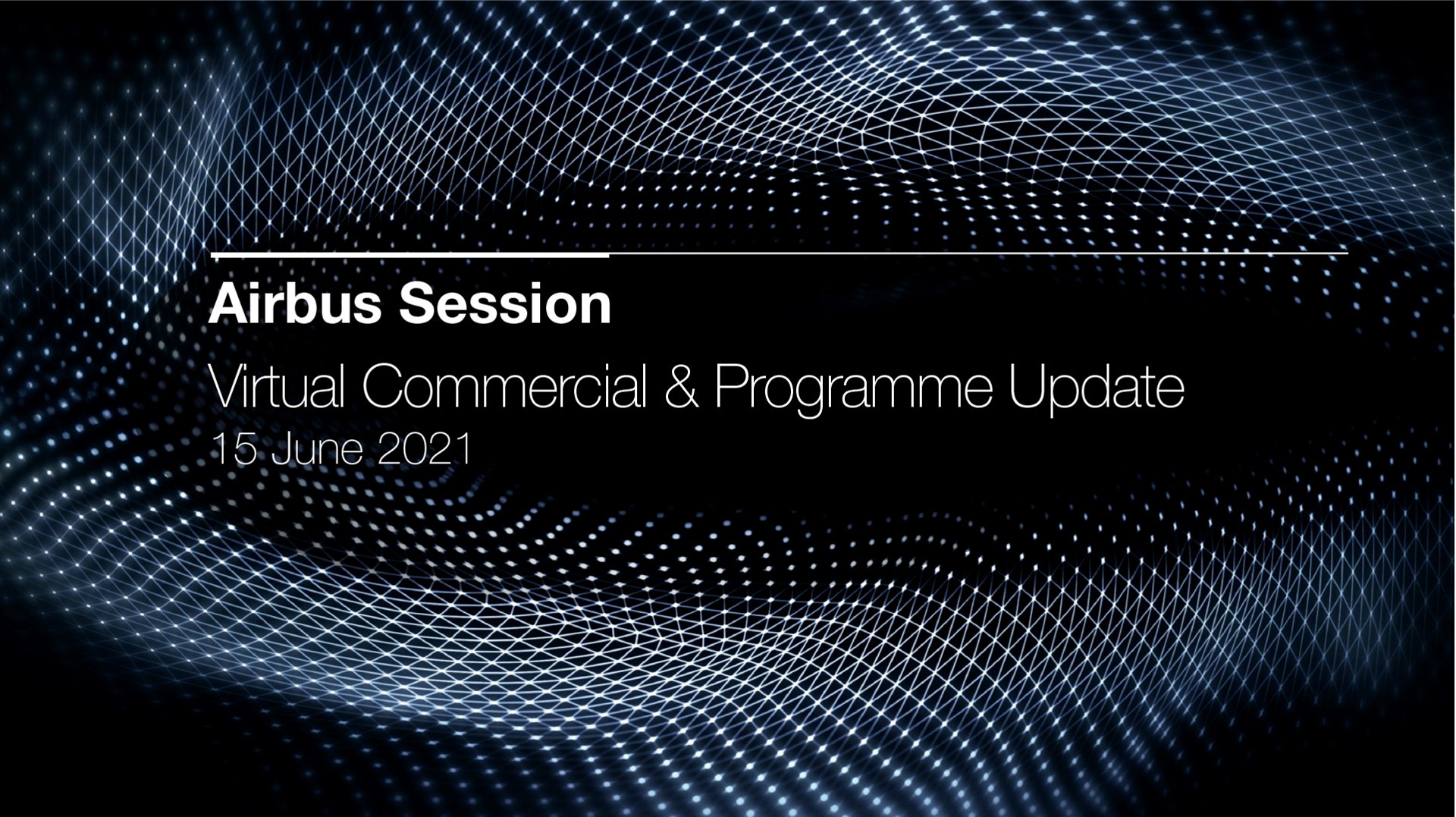 Airbus Session

Virtual Commercial & Programme Update

15 June 2021